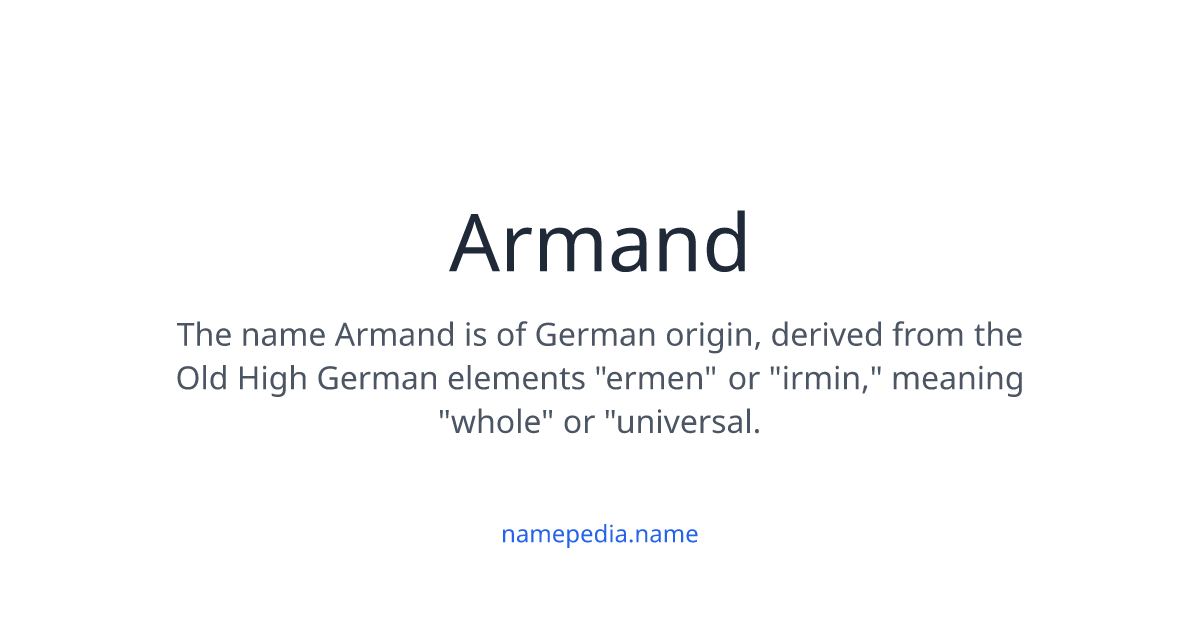 Armand

The name Armand is of German origin, derived from the Old High German elements "ermen" or "irmin," meaning "whole" or "universal.

namepedia.name